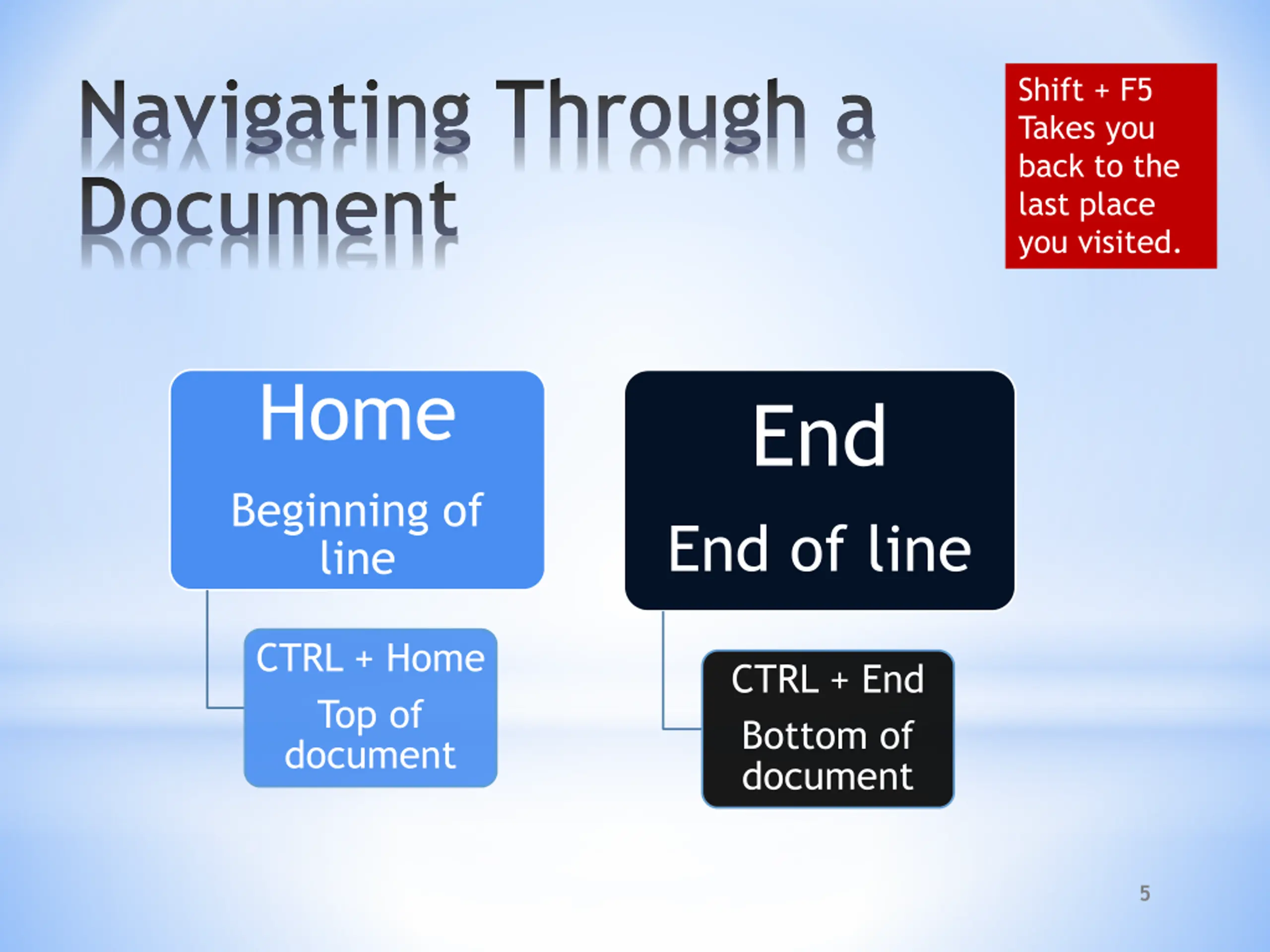 Navigating Through a Document

Shift + F5 Takes you back to the last place you visited.

Home

Beginning of line

CTRL + Home

Top of document

End

End of line

CTRL + End

Bottom of document

5